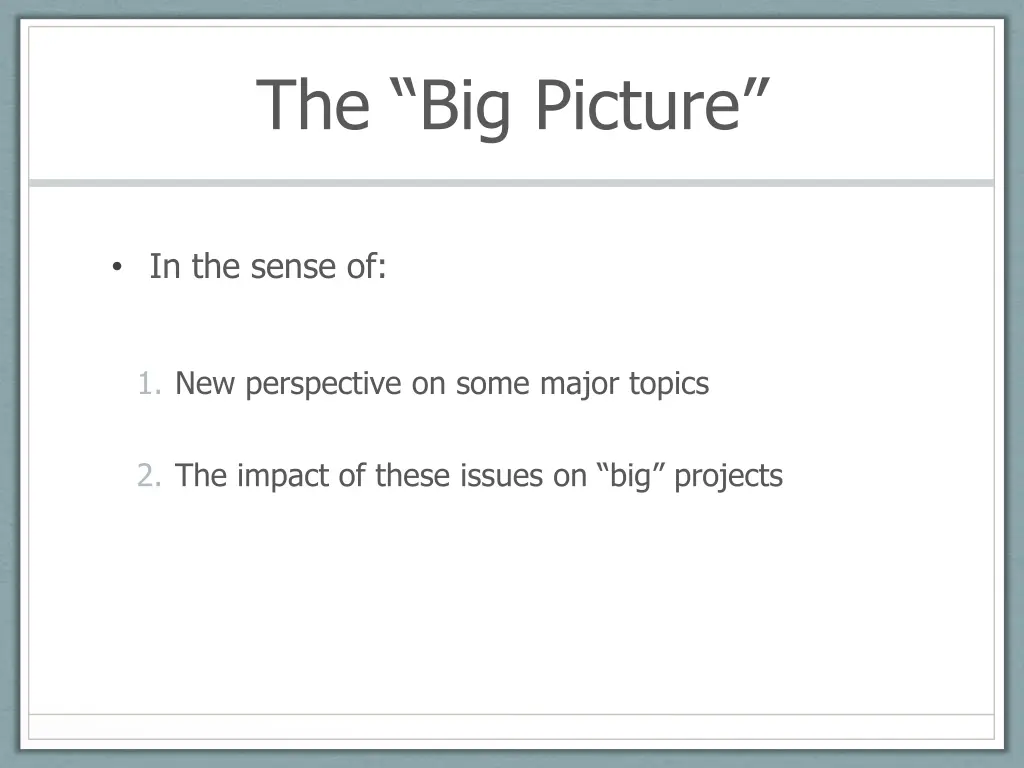 The “Big Picture”

• In the sense of:

1. New perspective on some major topics

2. The impact of these issues on “big” projects